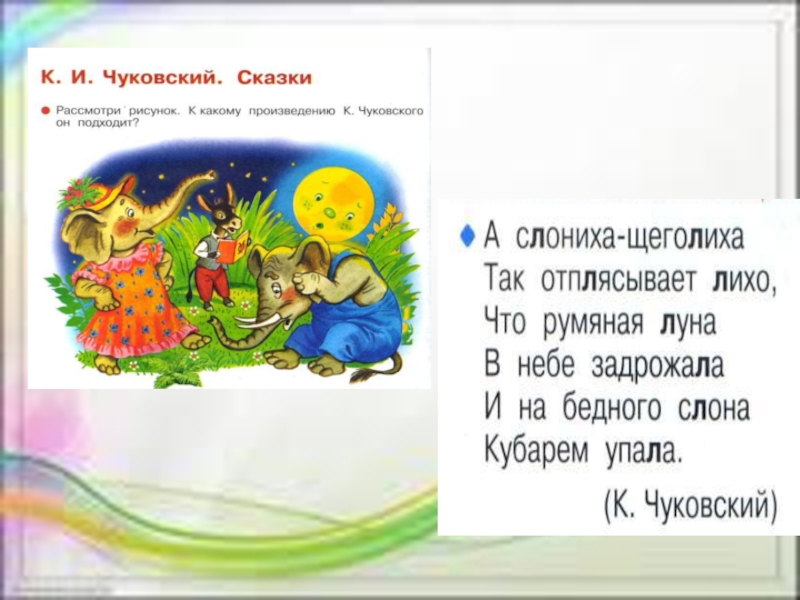 К. И. Чуковский. Сказки

Рассмотри рисунок. К какому произведению К. Чуковского он подходит?

А слониха-щеголиха
Так отплясывает лихо,
Что румяная луна
В небе задрожала
И на бедного слона
Кубарем упала.

(К. Чуковский)